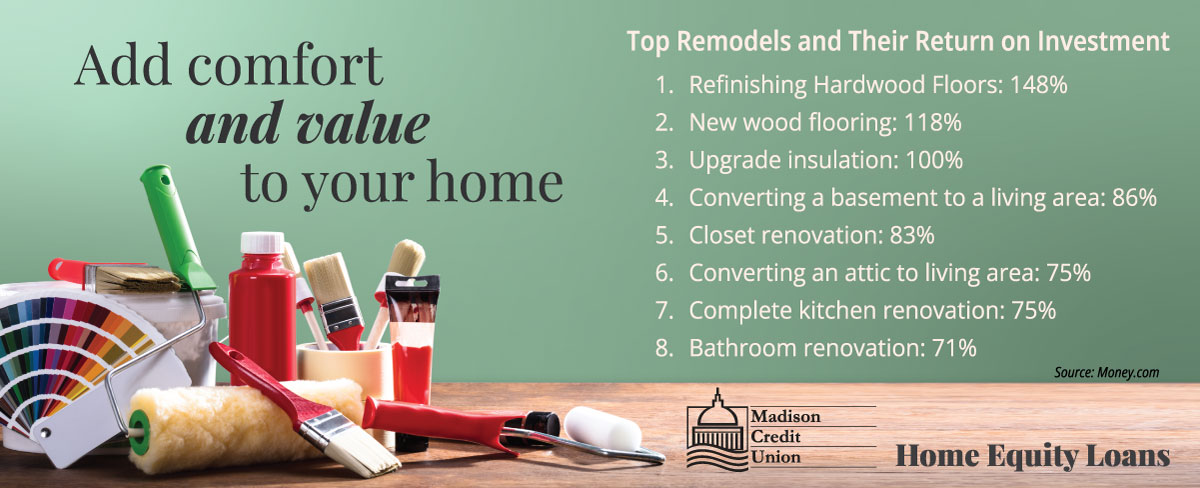 Add comfort
and value
to your home

Top Remodels and Their Return on Investment

1. Refinishing Hardwood Floors: 148%
2. New wood flooring: 118%
3. Upgrade insulation: 100%
4. Converting a basement to a living area: 86%
5. Closet renovation: 83%
6. Converting an attic to living area: 75%
7. Complete kitchen renovation: 75%
8. Bathroom renovation: 71%

Source: Money.com

Madison
Credit
Union

Home Equity Loans